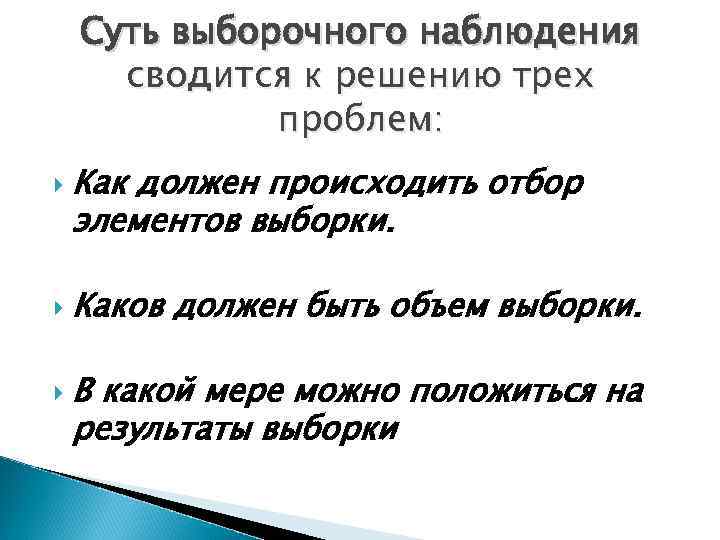 Суть выборочного наблюдения сводится к решению трех проблем:

Как должен происходить отбор элементов выборки.

Каков должен быть объем выборки.

В какой мере можно положиться на результаты выборки